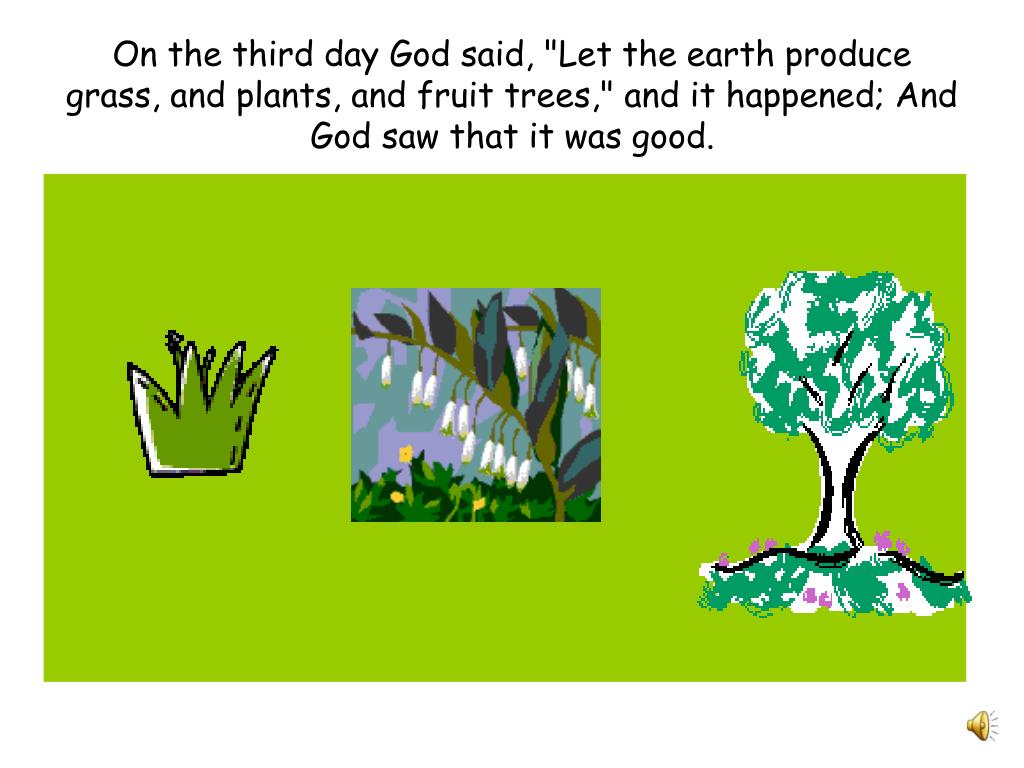 On the third day God said, "Let the earth produce grass, and plants, and fruit trees," and it happened; And God saw that it was good.